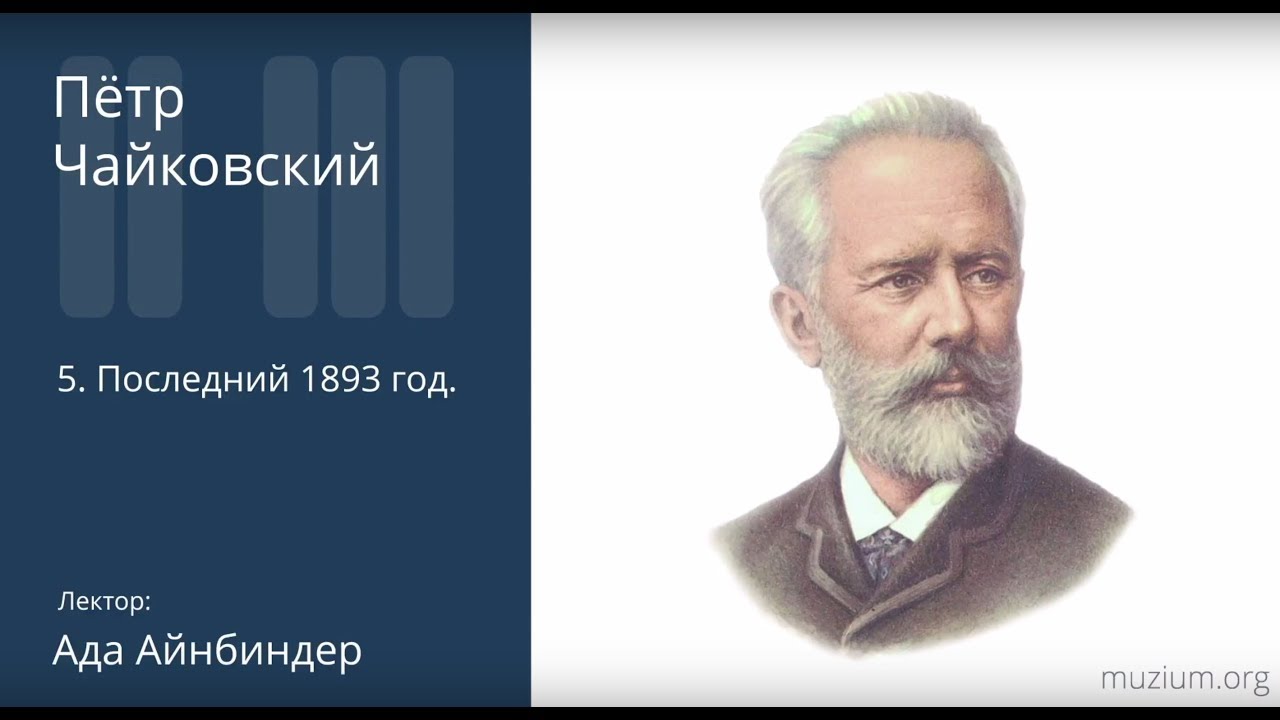 Пётр
Чайковский

5. Последний 1893 год.

Лектор:
Ада Айнбиндер

muzium.org